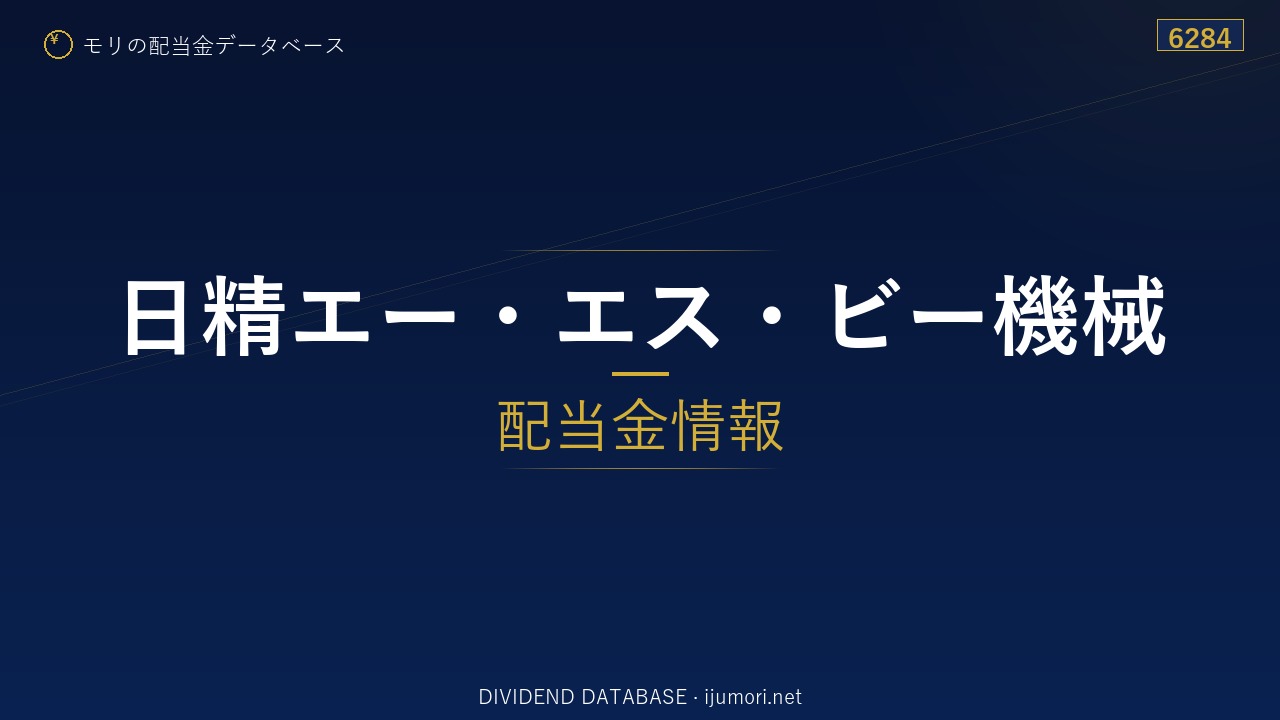 ¥ モリの配当金データベース

6284

日精エー・エス・ビー機械

配当金情報

DIVIDEND DATABASE · ijumori.net